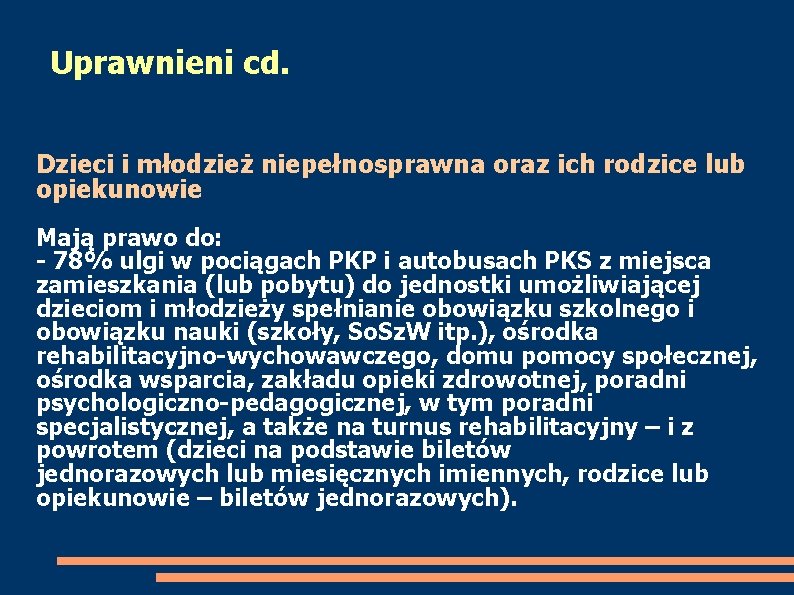 Uprawnieni cd.

Dzieci i młodzież niepełnosprawna oraz ich rodzice lub opiekunowie

Mają prawo do:
- 78% ulgi w pociągach PKP i autobusach PKS z miejsca zamieszkania (lub pobytu) do jednostki umożliwiającej dzieciom i młodzieży spełnianie obowiązku szkolnego i obowiązku nauki (szkoły, SoSzW itp.), ośrodka rehabilitacyjno-wychowawczego, domu pomocy społecznej, ośrodka wsparcia, zakładu opieki zdrowotnej, poradni psychologiczno-pedagogicznej, w tym poradni specjalistycznej, a także na turnus rehabilitacyjny – i z powrotem (dzieci na podstawie biletów jednorazowych lub miesięcznych imiennych, rodzice lub opiekunowie – biletów jednorazowych).